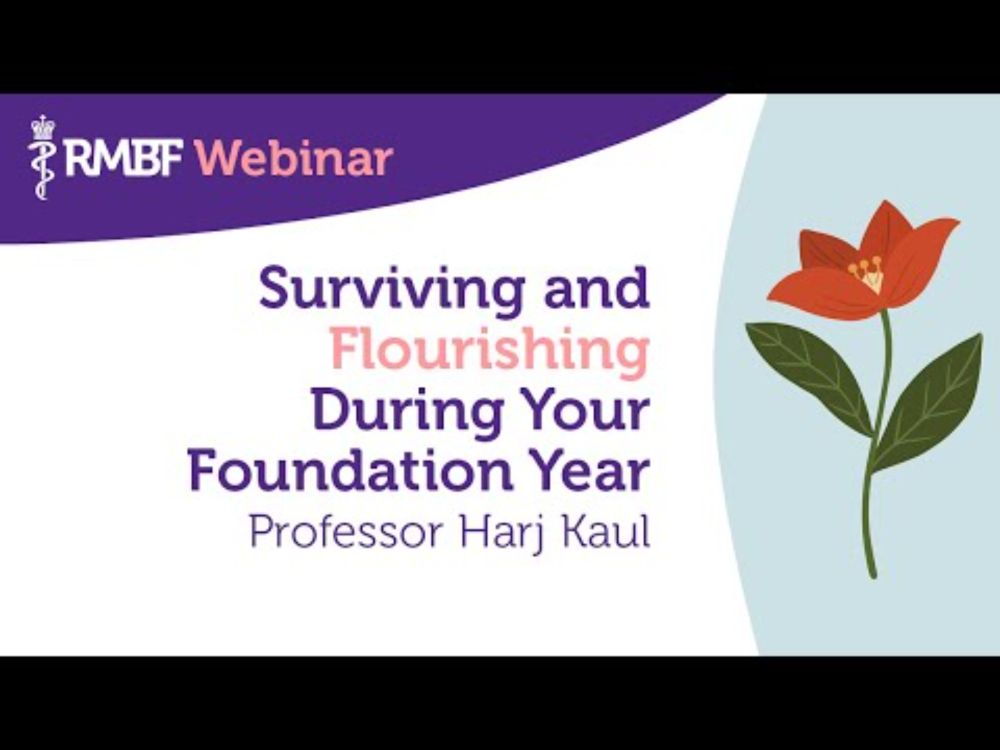 RMBF Webinar

Surviving and Flourishing During Your Foundation Year

Professor Harj Kaul